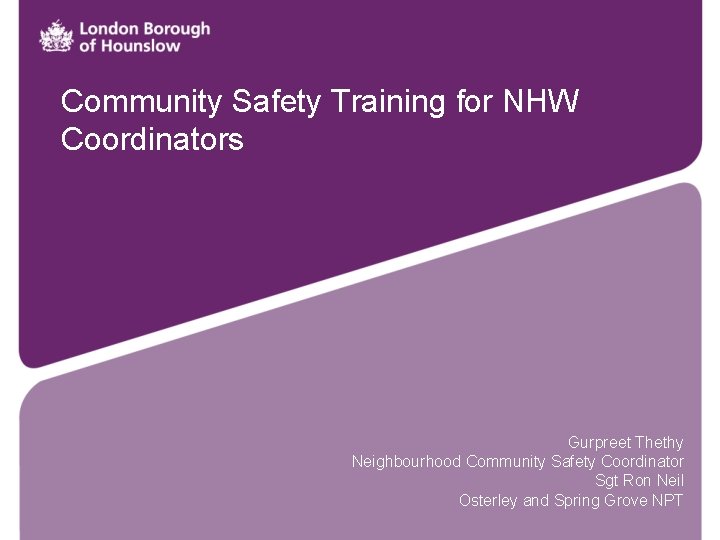 London Borough of Hounslow

Community Safety Training for NHW Coordinators

Gurpreet Thethy
Neighbourhood Community Safety Coordinator
Sgt Ron Neil
Osterley and Spring Grove NPT